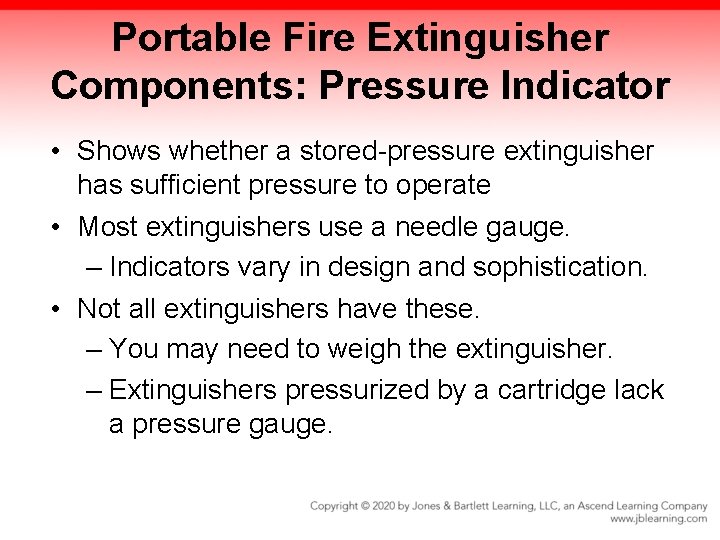 Portable Fire Extinguisher Components: Pressure Indicator

• Shows whether a stored-pressure extinguisher has sufficient pressure to operate
• Most extinguishers use a needle gauge.
– Indicators vary in design and sophistication.
• Not all extinguishers have these.
– You may need to weigh the extinguisher.
– Extinguishers pressurized by a cartridge lack a pressure gauge.

Copyright © 2020 by Jones & Bartlett Learning, LLC, an Ascend Learning Company
www.jblearning.com